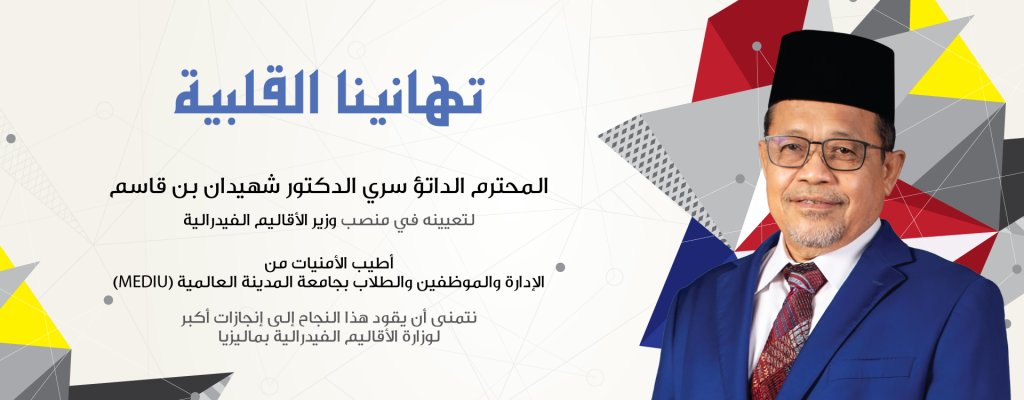 تهانينا القلبية

المحترم الداتؤ سري الدكتور شهيدان بن قاسم
لتعيينه في منصب وزير الأقاليم الفيدرالية

أطيب الأمنيات من
الإدارة والموظفين والطلاب بجامعة المدينة العالمية (MEDIU)

نتمنى أن يقود هذا النجاح إلى إنجازات أكبر
لوزارة الأقاليم الفيدرالية بماليزيا